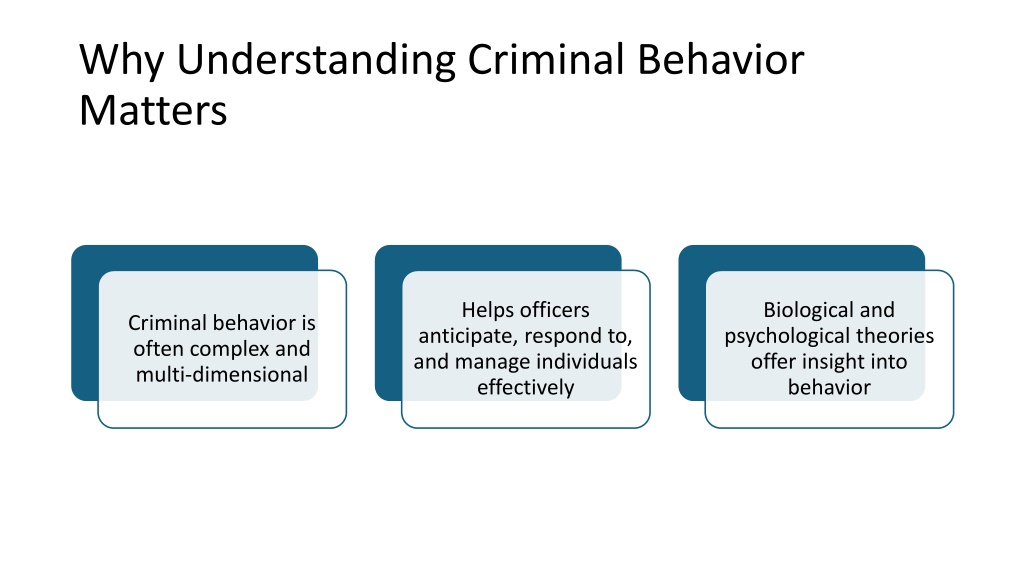 Why Understanding Criminal Behavior Matters

Criminal behavior is often complex and multi-dimensional

Helps officers anticipate, respond to, and manage individuals effectively

Biological and psychological theories offer insight into behavior